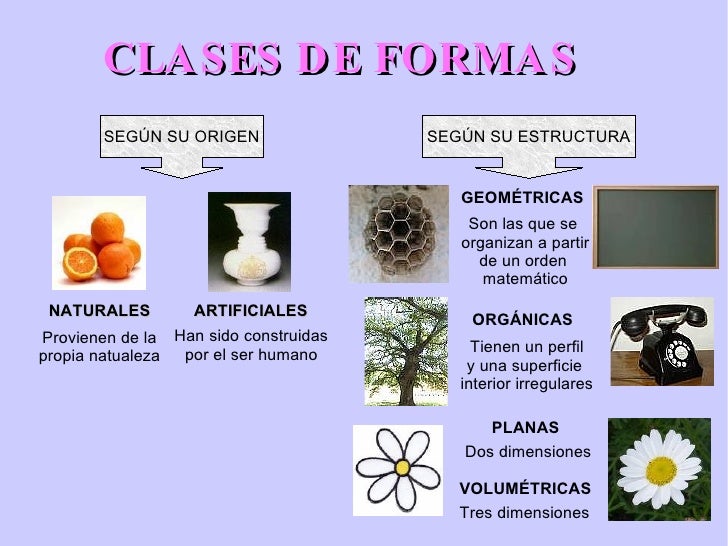 CLASES DE FORMAS

SEGÚN SU ORIGEN

NATURALES
Provienen de la propia natualeza

ARTIFICIALES
Han sido construidas por el ser humano

SEGÚN SU ESTRUCTURA

GEOMÉTRICAS
Son las que se organizan a partir de un orden matemático

ORGÁNICAS
Tienen un perfil y una superficie interior irregulares

PLANAS
Dos dimensiones

VOLUMÉTRICAS
Tres dimensiones